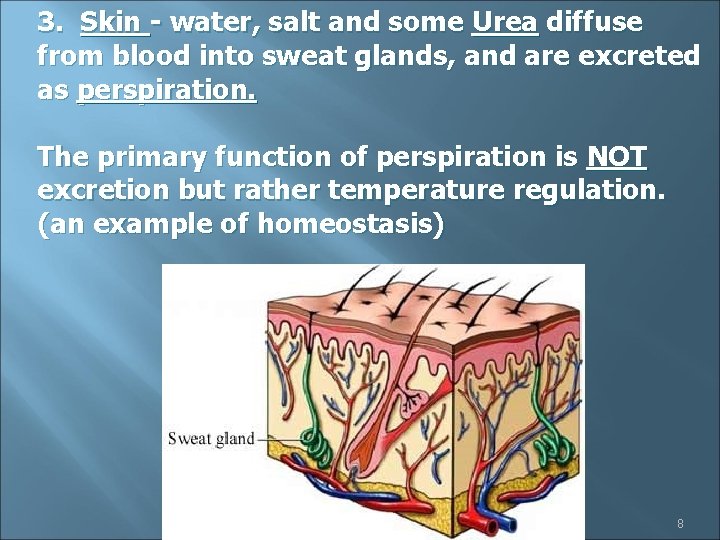 3. Skin - water, salt and some Urea diffuse from blood into sweat glands, and are excreted as perspiration.

The primary function of perspiration is NOT excretion but rather temperature regulation. (an example of homeostasis)

Sweat gland

8